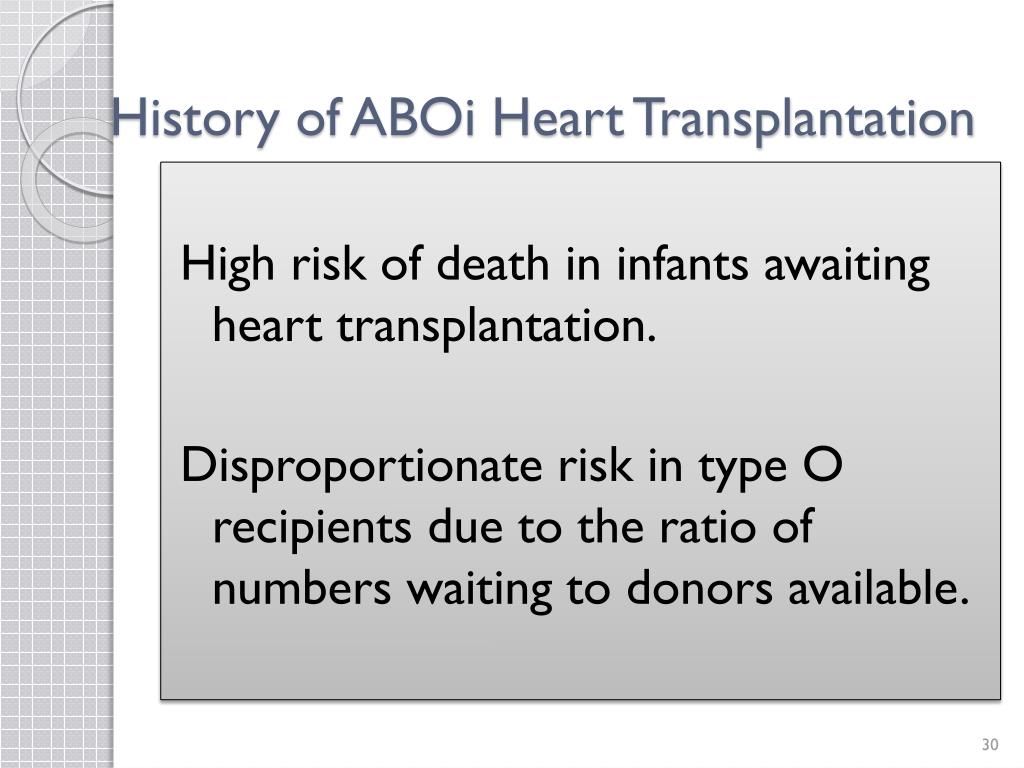 History of ABOi Heart Transplantation

High risk of death in infants awaiting heart transplantation.

Disproportionate risk in type O recipients due to the ratio of numbers waiting to donors available.

30